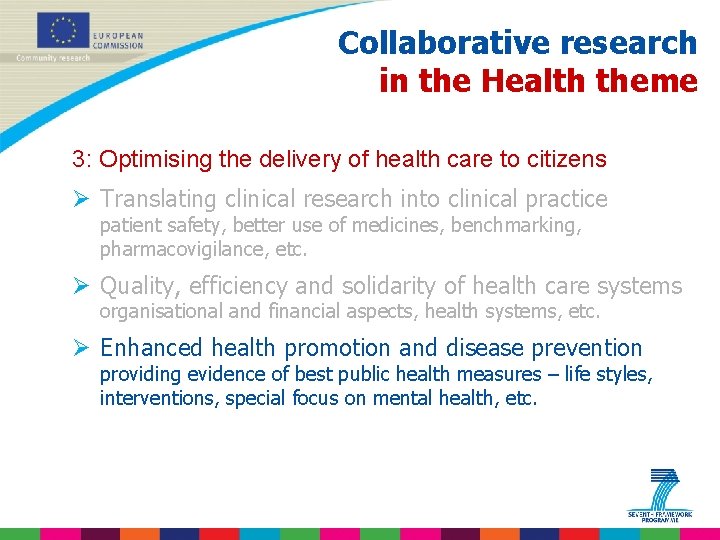 EUROPEAN COMMISSION
Community research

Collaborative research in the Health theme

3: Optimising the delivery of health care to citizens

➢ Translating clinical research into clinical practice
patient safety, better use of medicines, benchmarking, pharmacovigilance, etc.

➢ Quality, efficiency and solidarity of health care systems
organisational and financial aspects, health systems, etc.

➢ Enhanced health promotion and disease prevention
providing evidence of best public health measures – life styles, interventions, special focus on mental health, etc.

SEVENTH FRAMEWORK PROGRAMME